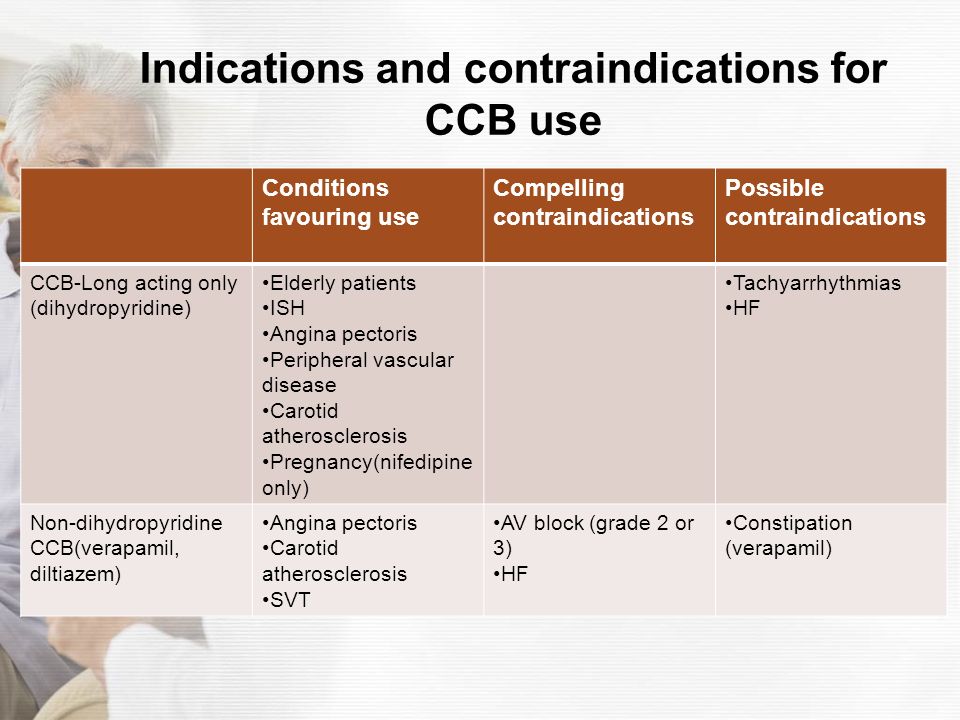 Indications and contraindications for CCB use

| | Conditions favouring use | Compelling contraindications | Possible contraindications |
|---|---|---|---|
| CCB-Long acting only (dihydropyridine) | •Elderly patients •ISH •Angina pectoris •Peripheral vascular disease •Carotid atherosclerosis •Pregnancy(nifedipine only) | | •Tachyarrhythmias •HF |
| Non-dihydropyridine CCB(verapamil, diltiazem) | •Angina pectoris •Carotid atherosclerosis •SVT | •AV block (grade 2 or 3) •HF | •Constipation (verapamil) |